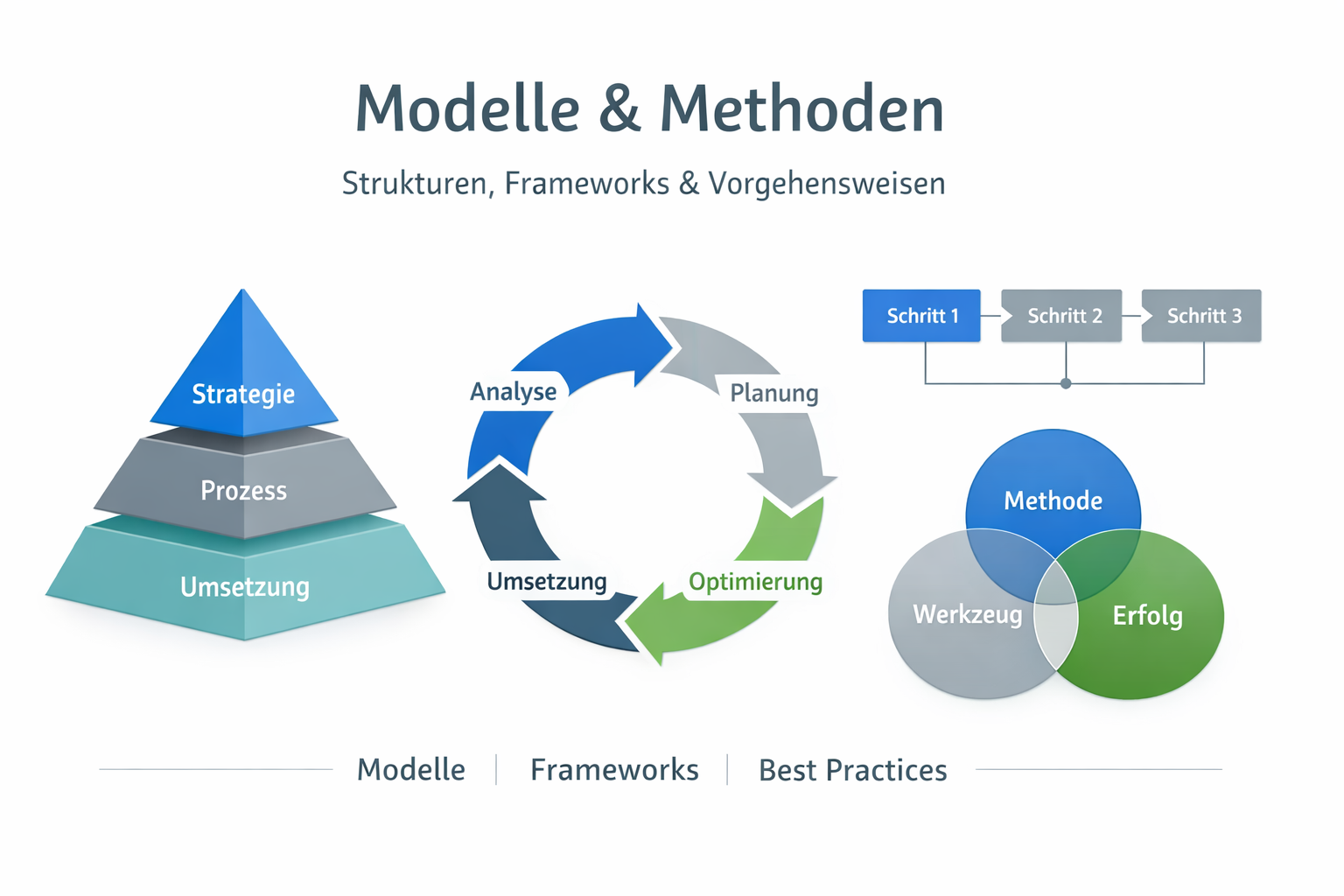 Modelle & Methoden

Strukturen, Frameworks & Vorgehensweisen

Strategie

Prozess

Umsetzung

Analyse

Planung

Optimierung

Umsetzung

Schritt 1

Schritt 2

Schritt 3

Methode

Werkzeug

Erfolg

Modelle | Frameworks | Best Practices